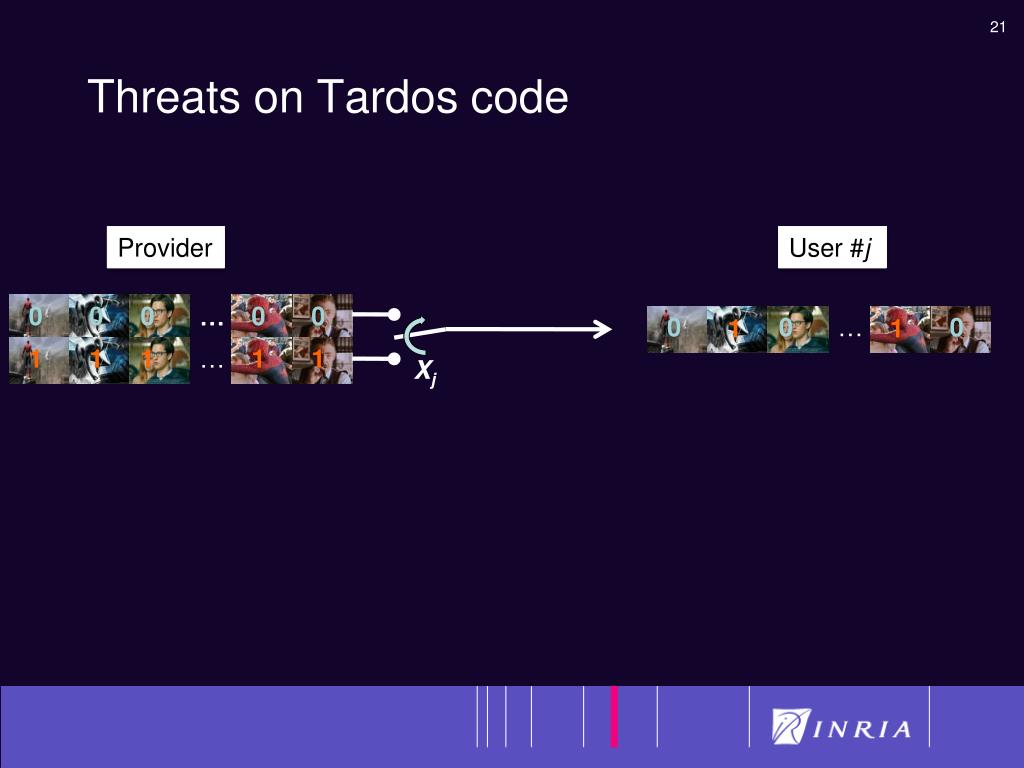 21

Threats on Tardos code

Provider

User #$j$

0 0 0 … 0 0

1 1 1 … 1 1

$x_j$

0 1 0 … 1 0

INRIA